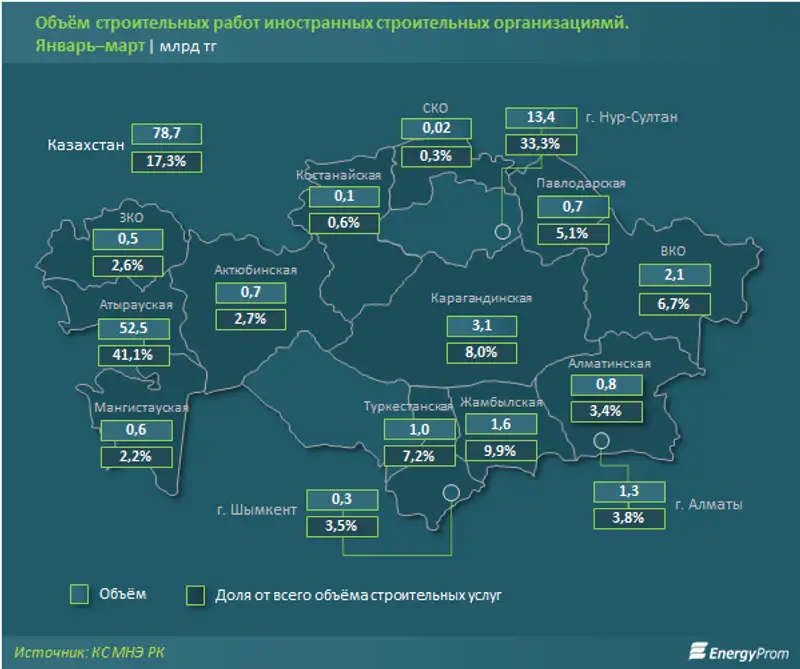 Объём строительных работ иностранных строительных организациямй. Январь–март | млрд тг

Казахстан
78,7
17,3%

СКО
0,02
0,3%

13,4
33,3%
г. Нур-Султан

Костанайская
0,1
0,6%

Павлодарская
0,7
5,1%

ЗКО
0,5
2,6%

Актюбинская
0,7
2,7%

ВКО
2,1
6,7%

Атырауская
52,5
41,1%

Карагандинская
3,1
8,0%

Алматинская
0,8
3,4%

Мангистауская
0,6
2,2%

Туркестанская
1,0
7,2%

Жамбылская
1,6
9,9%

г. Шымкент
0,3
3,5%

1,3
3,8%
г. Алматы

Объём
Доля от всего объёма строительных услуг

Источник: КС МНЭ РК

EnergyProm